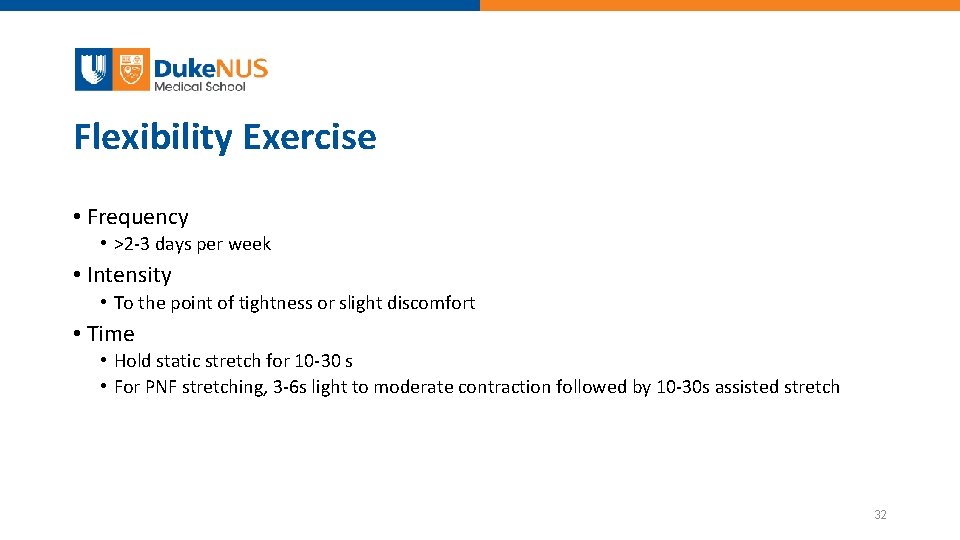 DukeNUS
Medical School

Flexibility Exercise

• Frequency
  • >2-3 days per week
• Intensity
  • To the point of tightness or slight discomfort
• Time
  • Hold static stretch for 10-30 s
  • For PNF stretching, 3-6s light to moderate contraction followed by 10-30s assisted stretch

32